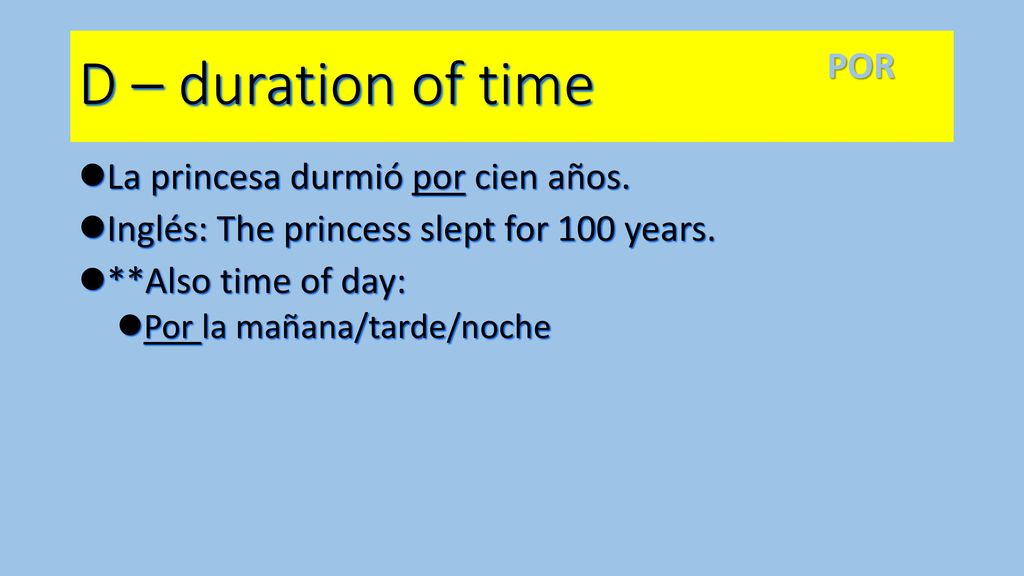 D – duration of time

POR

La princesa durmió por cien años.

Inglés: The princess slept for 100 years.

**Also time of day:

Por la mañana/tarde/noche